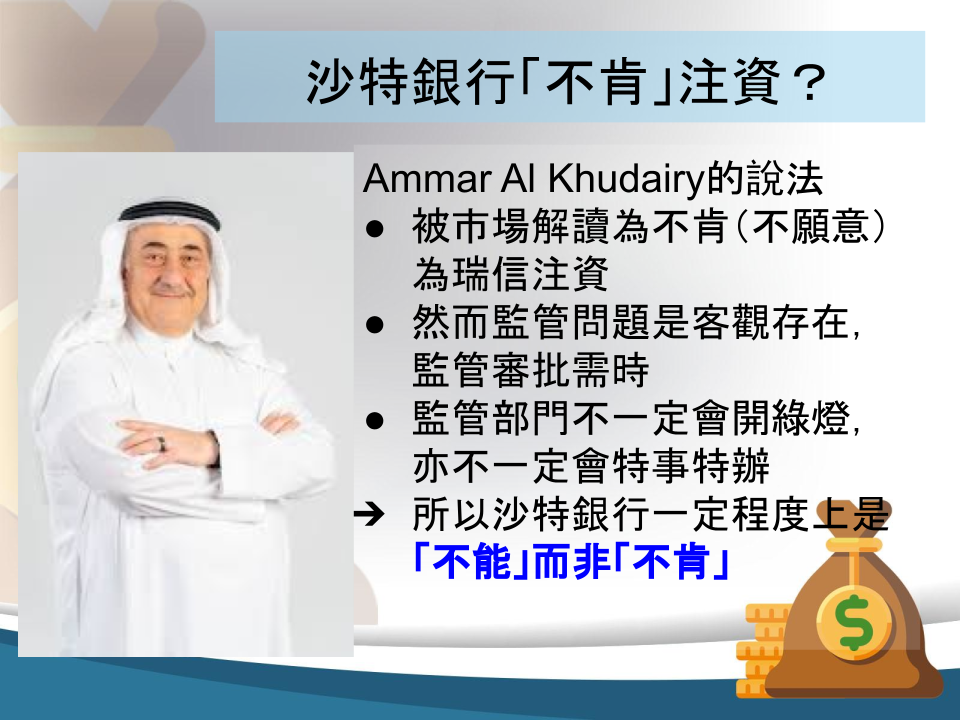 沙特銀行「不肯」注資？

Ammar Al Khudairy的說法

● 被市場解讀為不肯（不願意）為瑞信注資

● 然而監管問題是客觀存在，監管審批需時

● 監管部門不一定會開綠燈，亦不一定會特事特辦

➔ 所以沙特銀行一定程度上是「不能」而非「不肯」

$